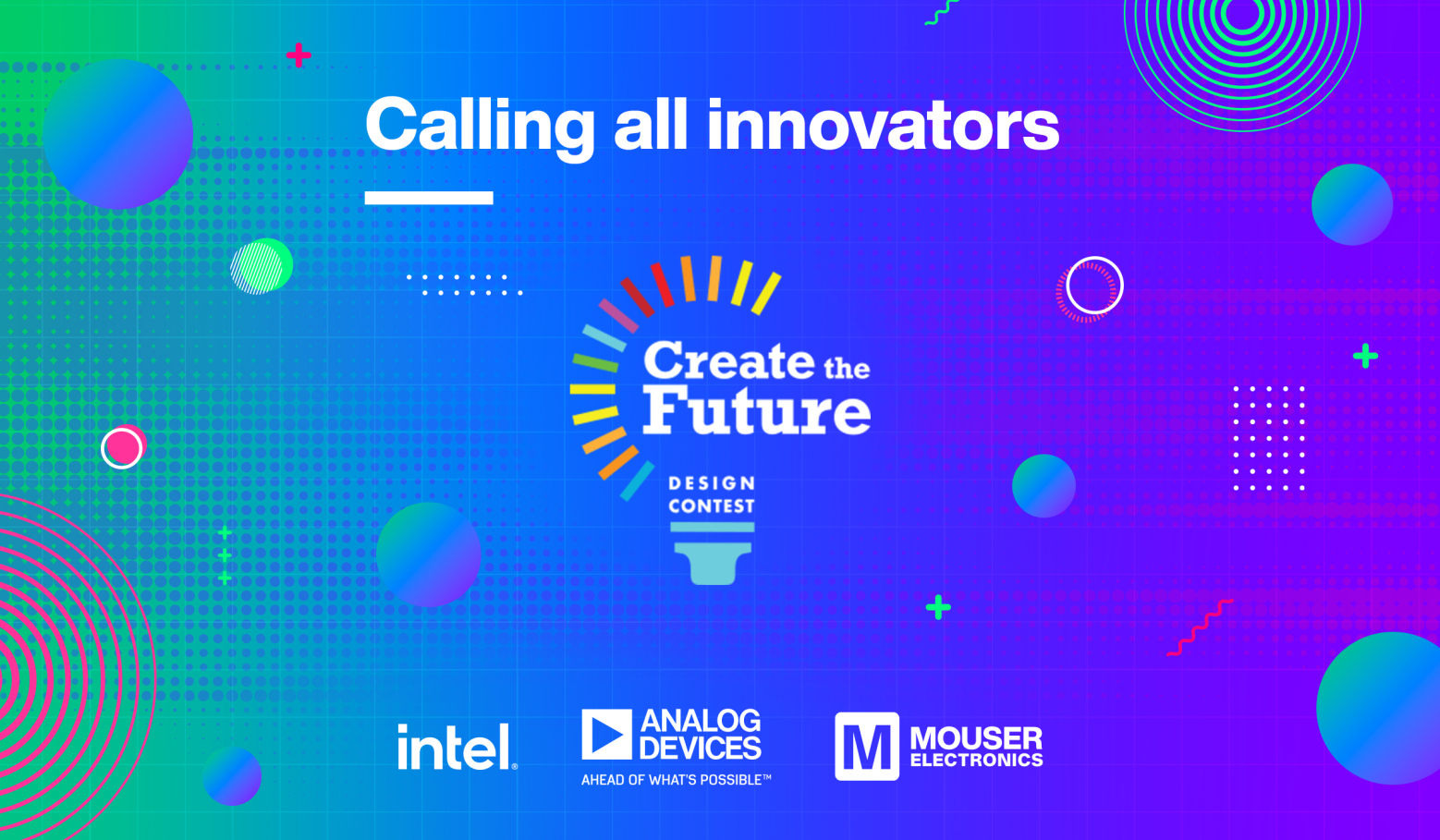 Calling all innovators

Create the Future

DESIGN CONTEST

intel.

ANALOG DEVICES
AHEAD OF WHAT'S POSSIBLE™

M MOUSER ELECTRONICS